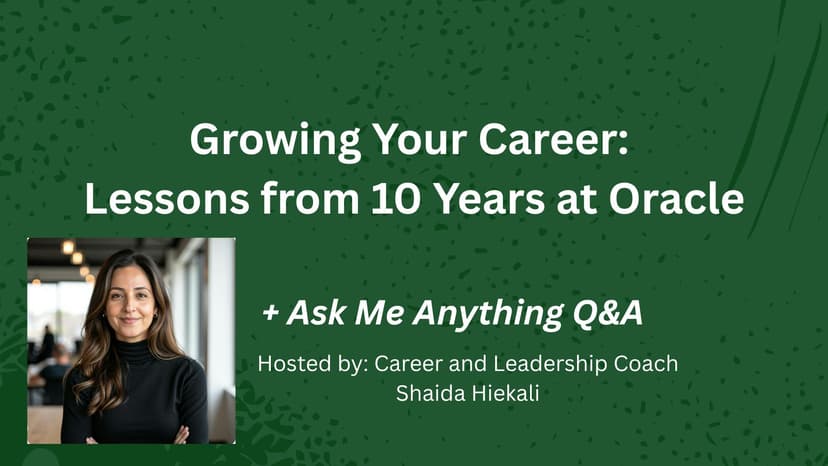 Growing Your Career:
Lessons from 10 Years at Oracle

+ Ask Me Anything Q&A

Hosted by: Career and Leadership Coach
Shaida Hiekali